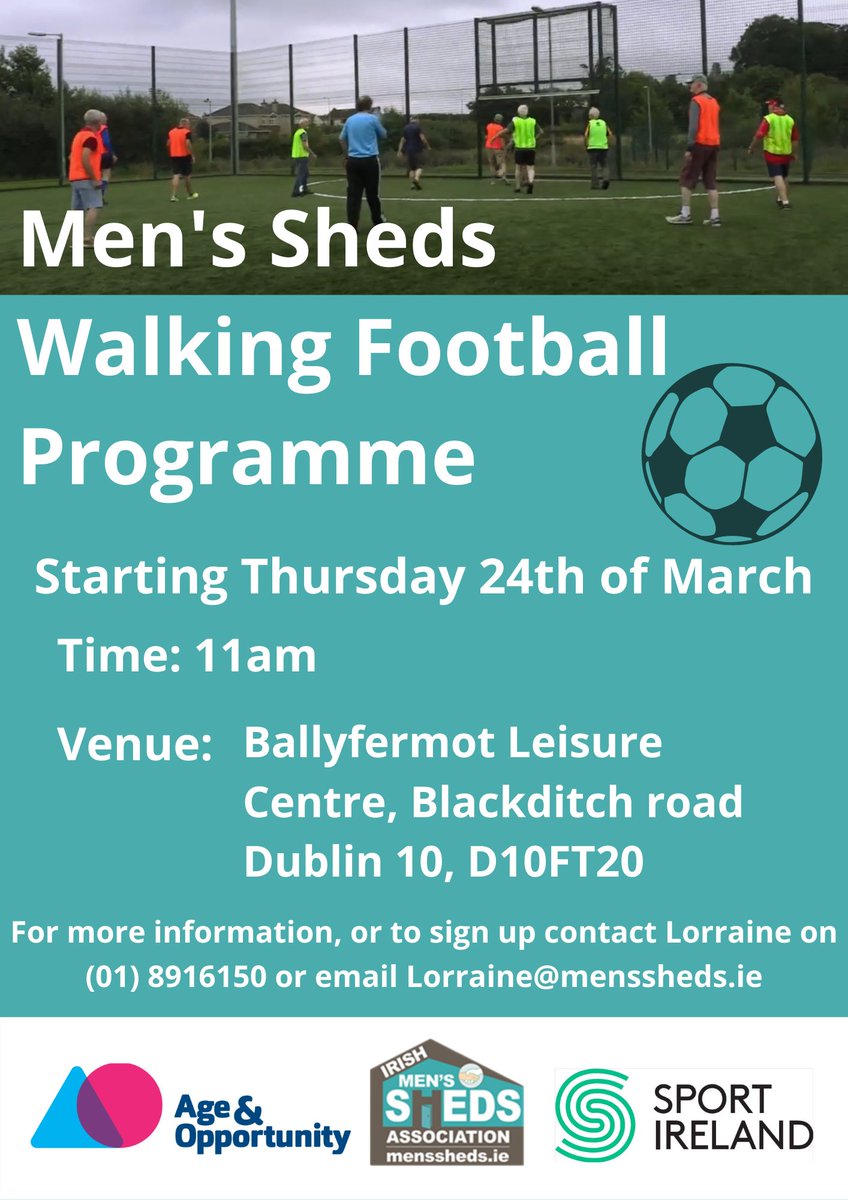 Men's Sheds

Walking Football Programme

Starting Thursday 24th of March

Time: 11am

Venue: Ballyfermot Leisure Centre, Blackditch road Dublin 10, D10FT20

For more information, or to sign up contact Lorraine on (01) 8916150 or email Lorraine@menssheds.ie

Age & Opportunity

IRISH MEN'S SHEDS ASSOCIATION menssheds.ie

SPORT IRELAND